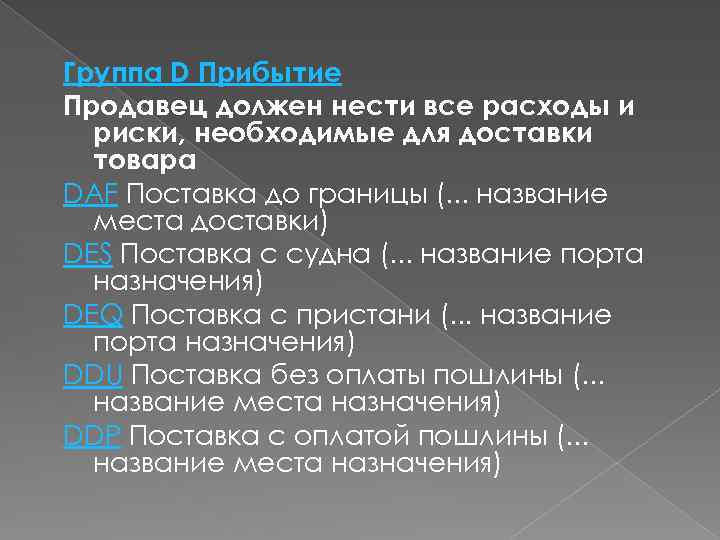 Группа D Прибытие

Продавец должен нести все расходы и риски, необходимые для доставки товара

DAF Поставка до границы (... название места доставки)

DES Поставка с судна (... название порта назначения)

DEQ Поставка с пристани (... название порта назначения)

DDU Поставка без оплаты пошлины (... название места назначения)

DDP Поставка с оплатой пошлины (... название места назначения)